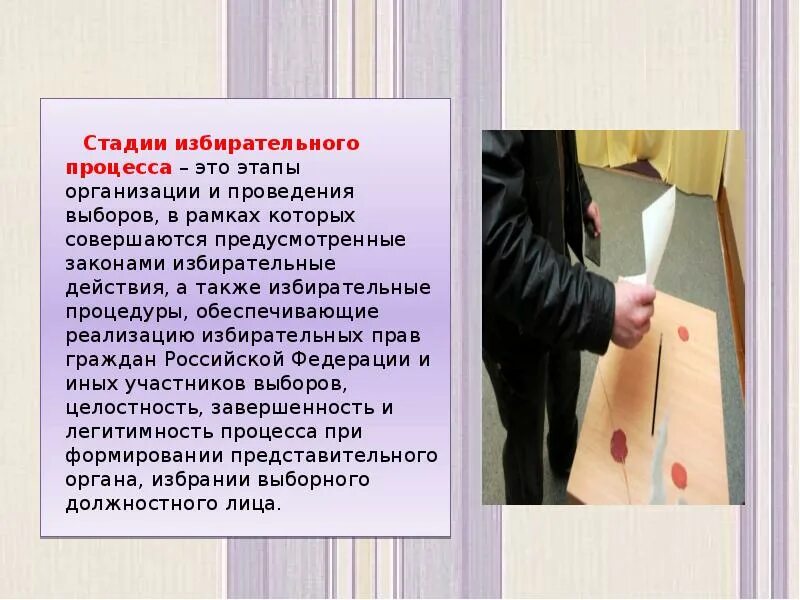 Стадии избирательного процесса – это этапы организации и проведения выборов, в рамках которых совершаются предусмотренные законами избирательные действия, а также избирательные процедуры, обеспечивающие реализацию избирательных прав граждан Российской Федерации и иных участников выборов, целостность, завершенность и легитимность процесса при формировании представительного органа, избрании выборного должностного лица.